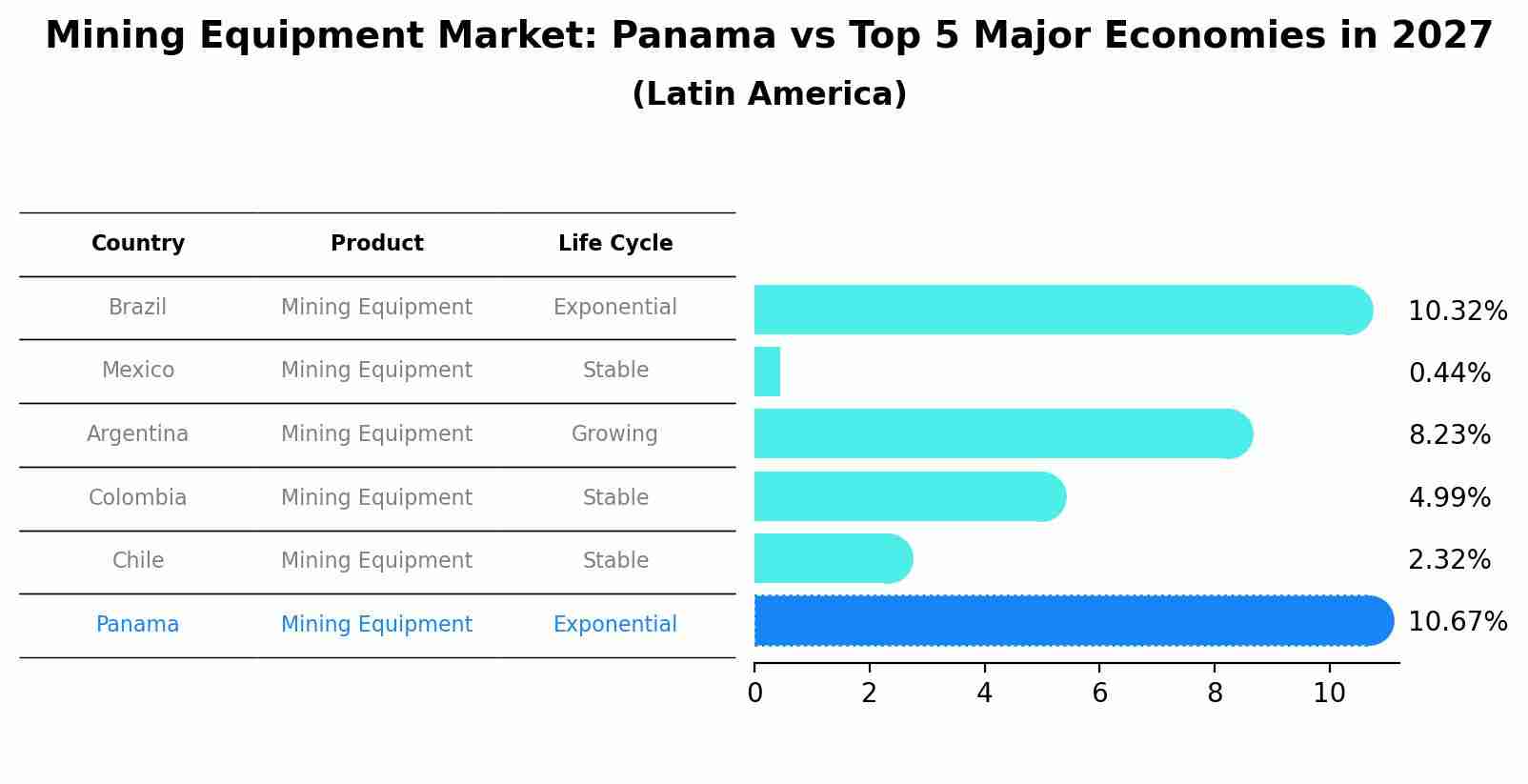 Mining Equipment Market: Panama vs Top 5 Major Economies in 2027
(Latin America)

| Country | Product | Life Cycle |
|---|---|---|
| Brazil | Mining Equipment | Exponential |
| Mexico | Mining Equipment | Stable |
| Argentina | Mining Equipment | Growing |
| Colombia | Mining Equipment | Stable |
| Chile | Mining Equipment | Stable |
| Panama | Mining Equipment | Exponential |

10.32%
0.44%
8.23%
4.99%
2.32%
10.67%

0 2 4 6 8 10